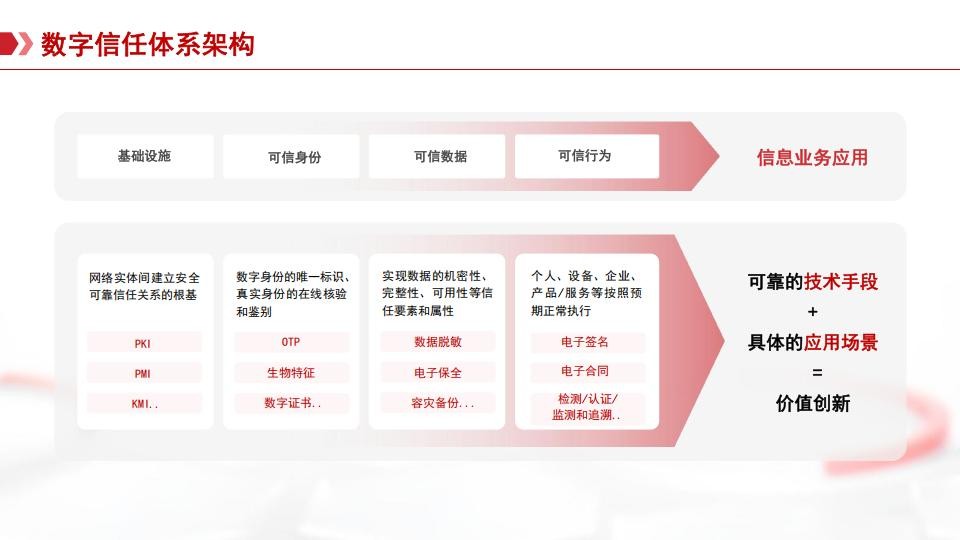 数字信任体系架构

基础设施

可信身份

可信数据

可信行为

信息业务应用

网络实体间建立安全可靠信任关系的根基

PKI

PMI

KMI..

数字身份的唯一标识、真实身份的在线核验和鉴别

OTP

生物特征

数字证书..

实现数据的机密性、完整性、可用性等信任要素和属性

数据脱敏

电子保全

容灾备份...

个人、设备、企业、产品/服务等按照预期正常执行

电子签名

电子合同

检测/认证/监测和追溯..

可靠的技术手段

+

具体的应用场景

=

价值创新